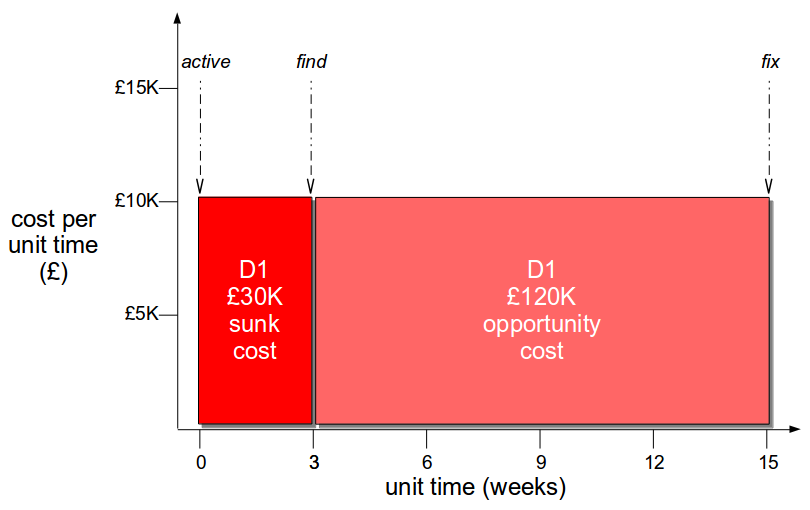 active find fix

£15K

£10K

£5K

cost per unit time (£)

D1
£30K
sunk
cost

D1
£120K
opportunity
cost

0 3 6 9 12 15

unit time (weeks)